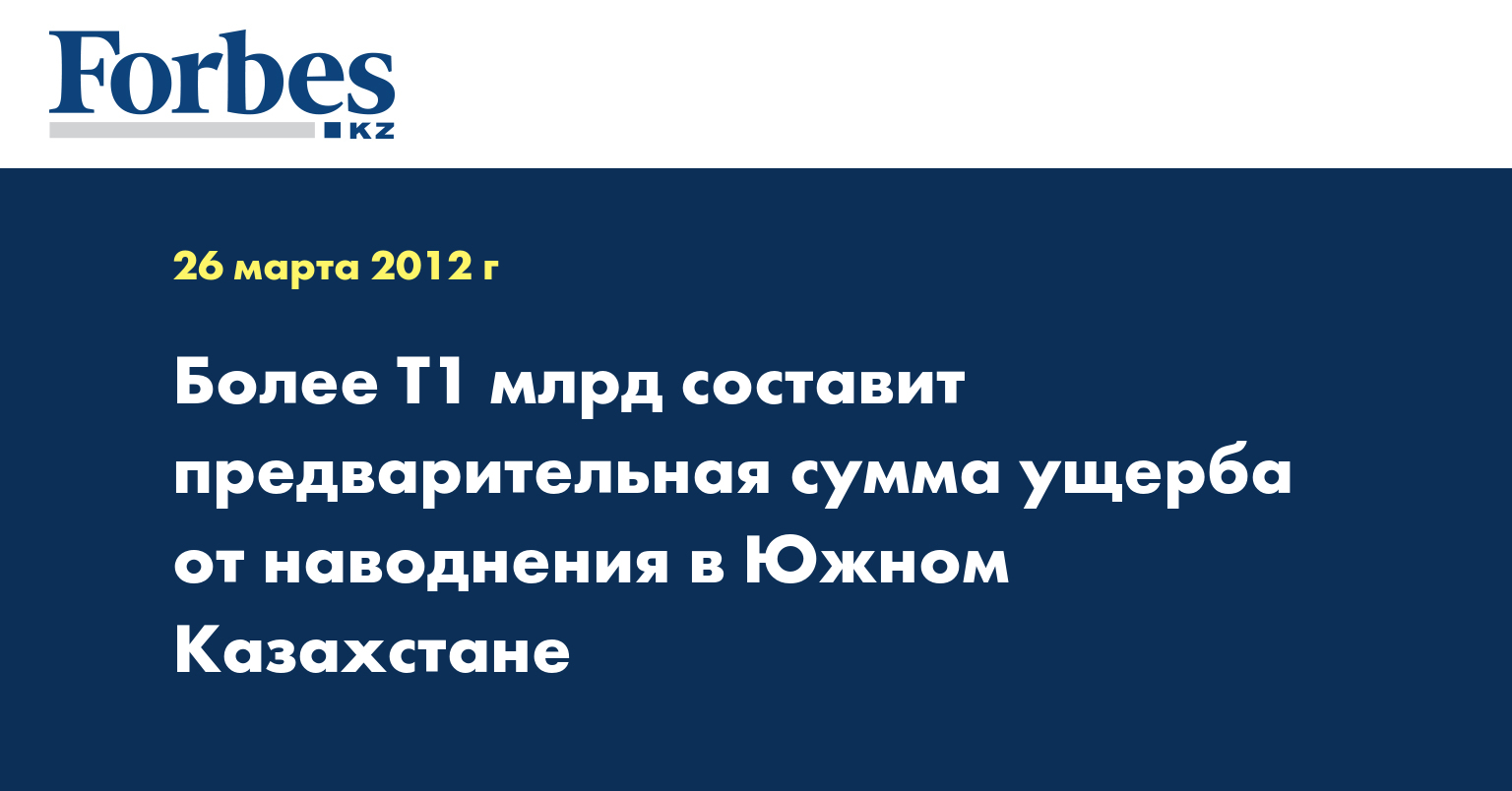 Forbes
KZ

26 марта 2012 г

Более Т1 млрд составит предварительная сумма ущерба от наводнения в Южном Казахстане